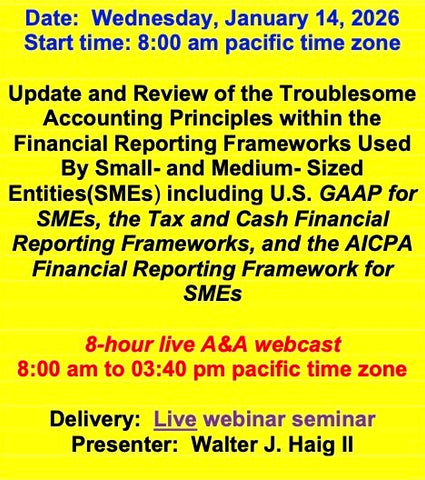 Date: Wednesday, January 14, 2026
Start time: 8:00 am pacific time zone

Update and Review of the Troublesome Accounting Principles within the Financial Reporting Frameworks Used By Small- and Medium- Sized Entities(SMEs) including U.S. GAAP for SMEs, the Tax and Cash Financial Reporting Frameworks, and the AICPA Financial Reporting Framework for SMEs

8-hour live A&A webcast
8:00 am to 03:40 pm pacific time zone

Delivery: Live webinar seminar
Presenter: Walter J. Haig II